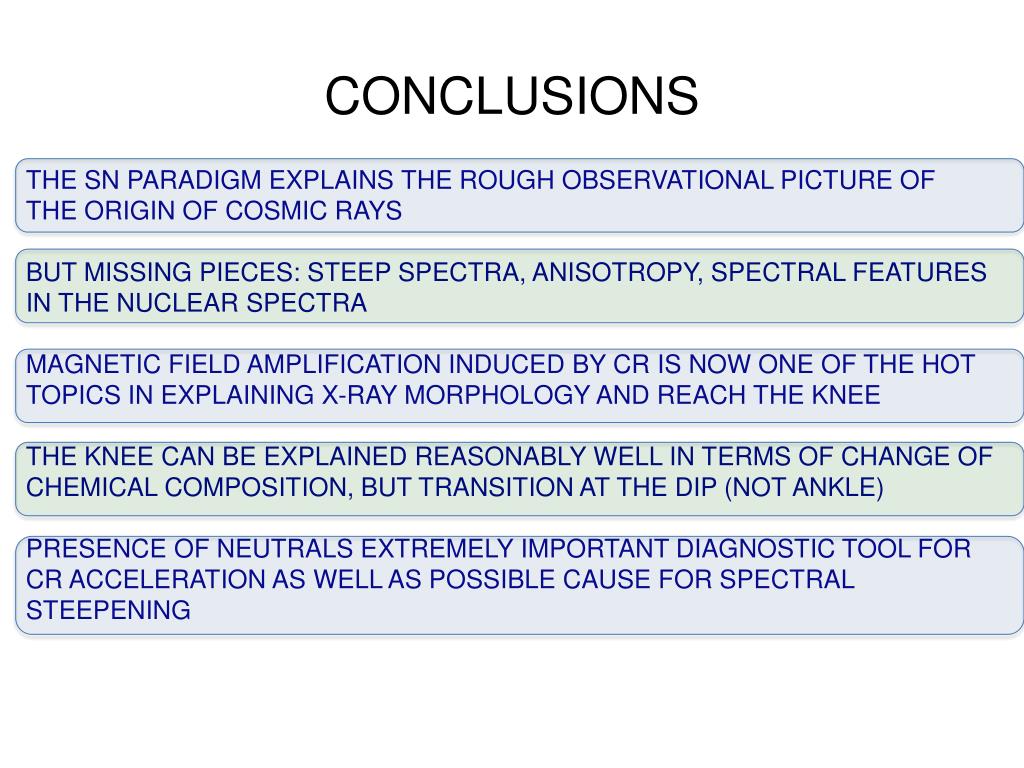 CONCLUSIONS

THE SN PARADIGM EXPLAINS THE ROUGH OBSERVATIONAL PICTURE OF THE ORIGIN OF COSMIC RAYS

BUT MISSING PIECES: STEEP SPECTRA, ANISOTROPY, SPECTRAL FEATURES IN THE NUCLEAR SPECTRA

MAGNETIC FIELD AMPLIFICATION INDUCED BY CR IS NOW ONE OF THE HOT TOPICS IN EXPLAINING X-RAY MORPHOLOGY AND REACH THE KNEE

THE KNEE CAN BE EXPLAINED REASONABLY WELL IN TERMS OF CHANGE OF CHEMICAL COMPOSITION, BUT TRANSITION AT THE DIP (NOT ANKLE)

PRESENCE OF NEUTRALS EXTREMELY IMPORTANT DIAGNOSTIC TOOL FOR CR ACCELERATION AS WELL AS POSSIBLE CAUSE FOR SPECTRAL STEEPENING